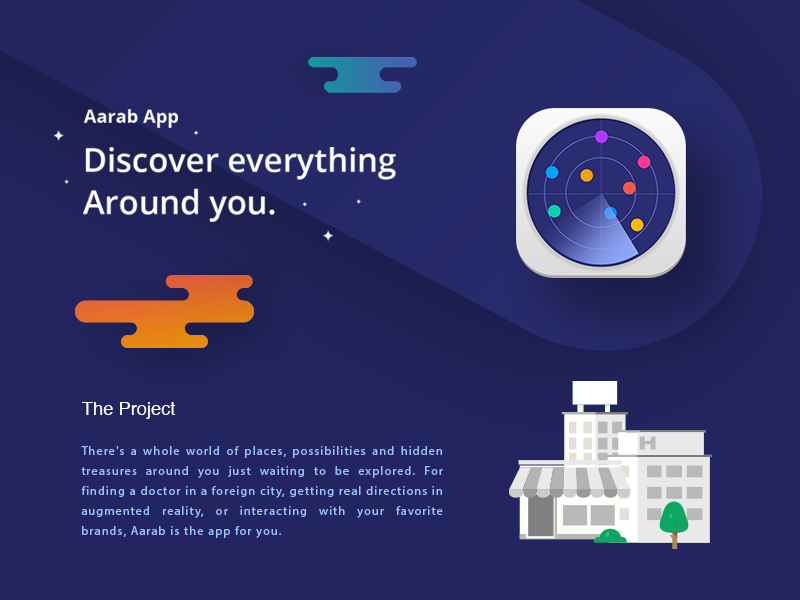 Aarab App

Discover everything Around you.

The Project

There's a whole world of places, possibilities and hidden treasures around you just waiting to be explored. For finding a doctor in a foreign city, getting real directions in augmented reality, or interacting with your favorite brands, Aarab is the app for you.

H